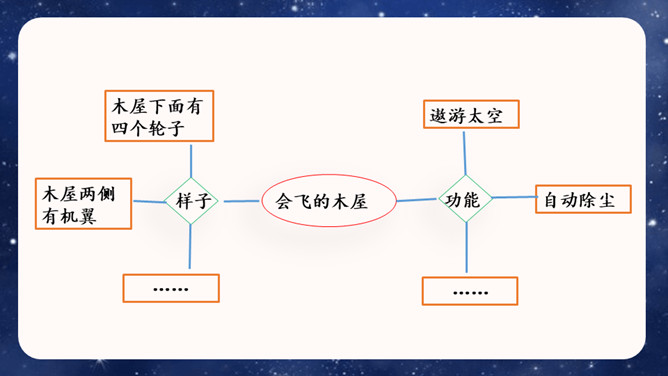 木屋下面有四个轮子

木屋两侧有机翼

样子

……

会飞的木屋

遨游太空

功能

自动除尘

……